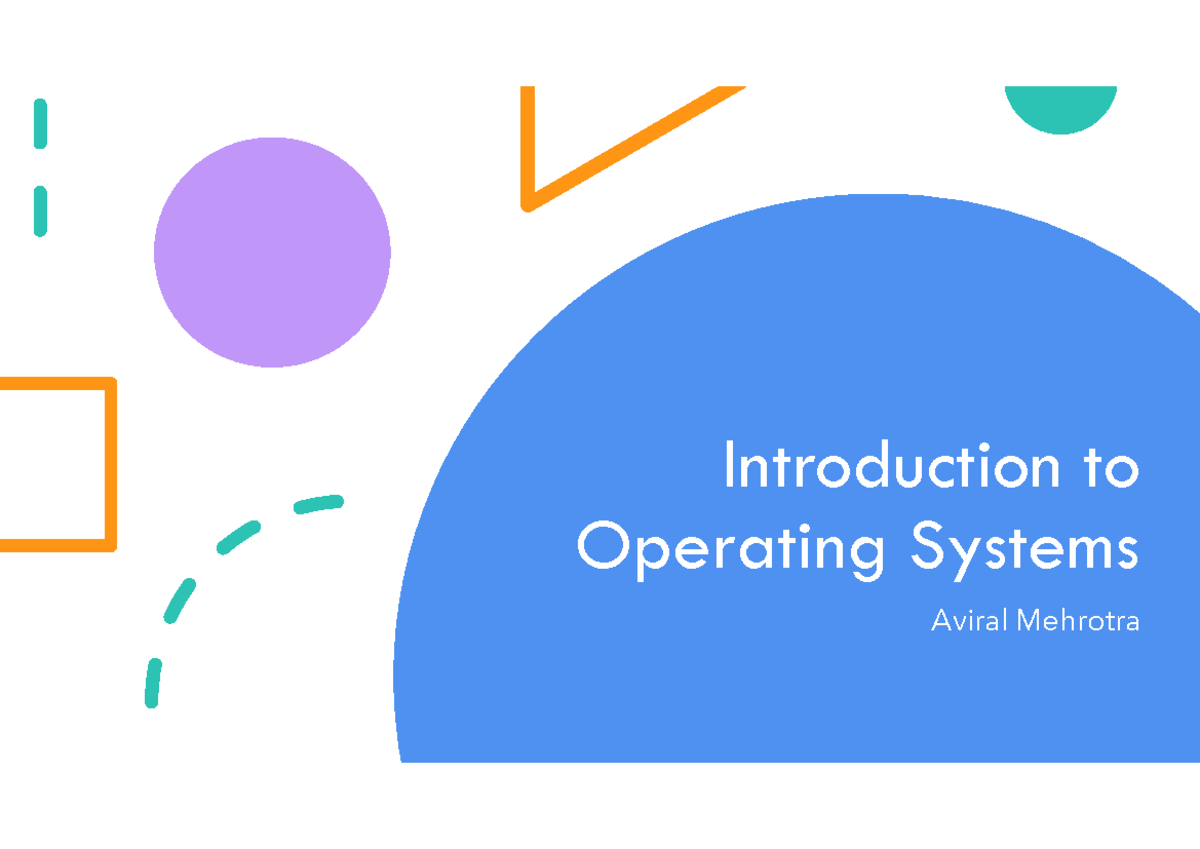 Introduction to Operating Systems

Aviral Mehrotra